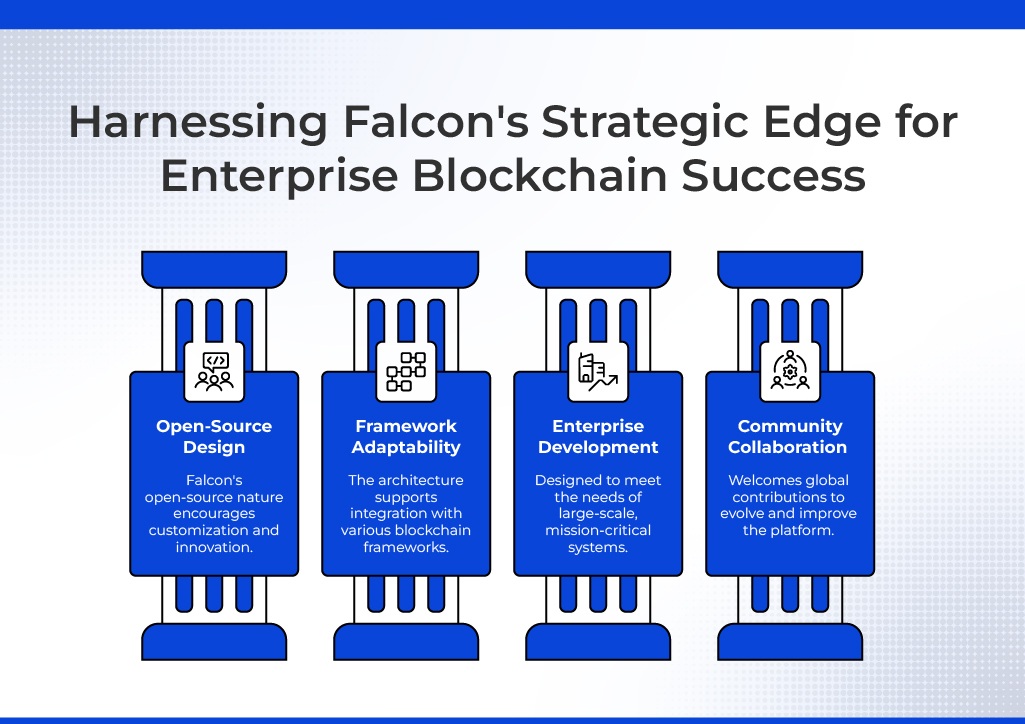 Harnessing Falcon's Strategic Edge for Enterprise Blockchain Success

Open-Source Design

Falcon's open-source nature encourages customization and innovation.

Framework Adaptability

The architecture supports integration with various blockchain frameworks.

Enterprise Development

Designed to meet the needs of large-scale, mission-critical systems.

Community Collaboration

Welcomes global contributions to evolve and improve the platform.